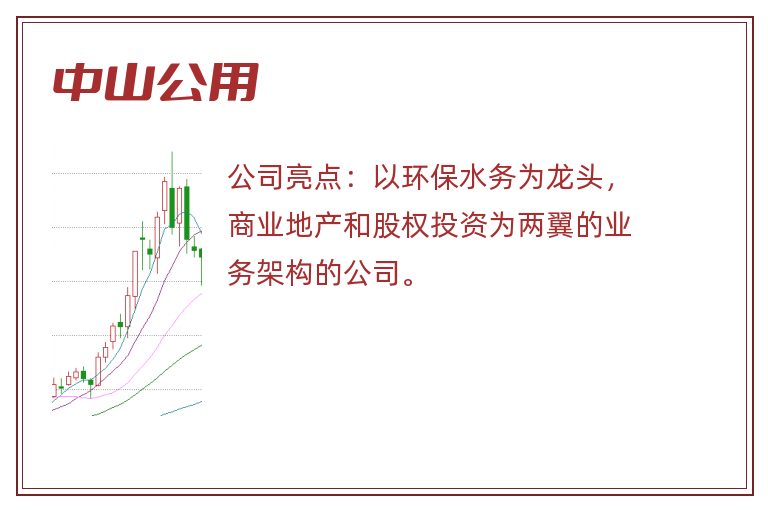 中山公用

公司亮点：以环保水务为龙头，商业地产和股权投资为两翼的业务架构的公司。